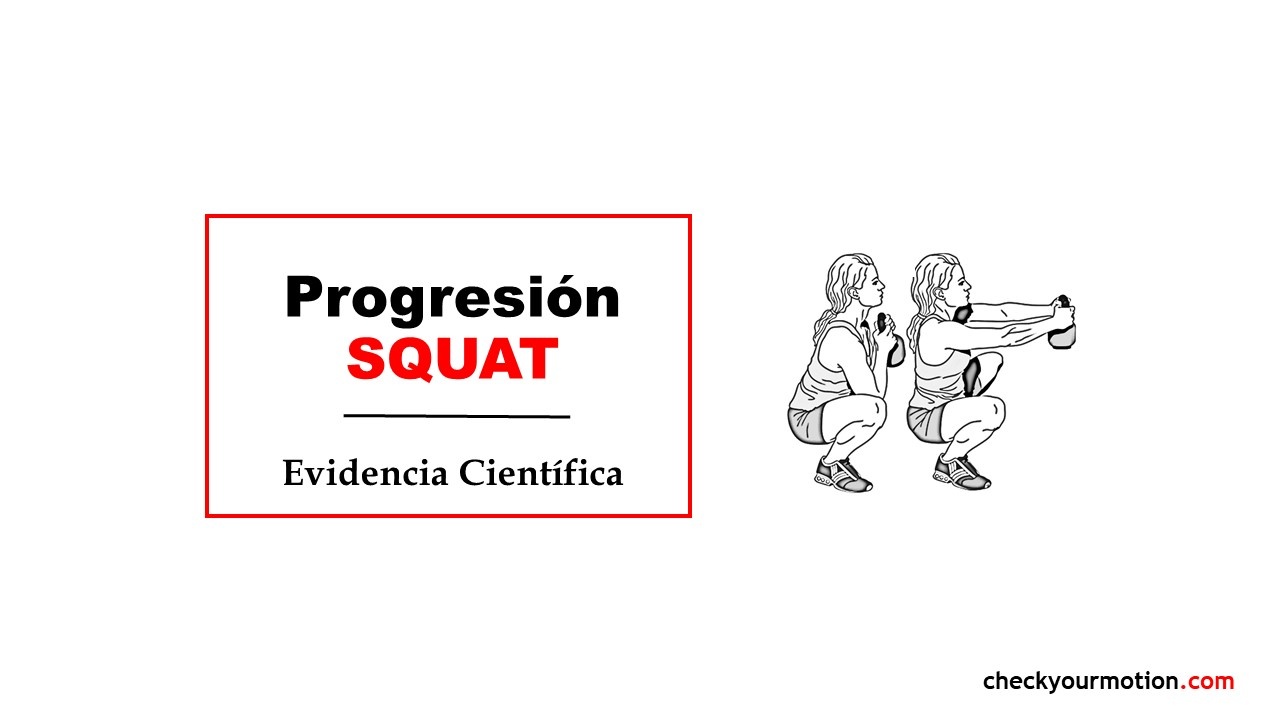 Progresión
SQUAT

Evidencia Científica

checkyourmotion.com